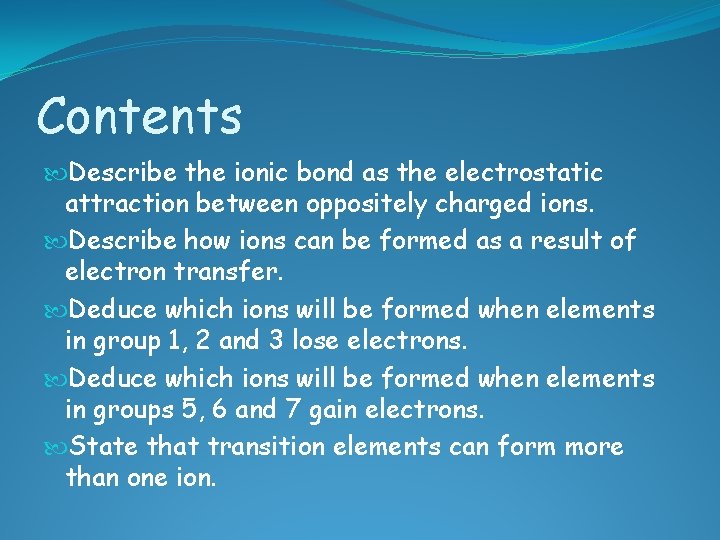 Contents

Describe the ionic bond as the electrostatic attraction between oppositely charged ions.

Describe how ions can be formed as a result of electron transfer.

Deduce which ions will be formed when elements in group 1, 2 and 3 lose electrons.

Deduce which ions will be formed when elements in groups 5, 6 and 7 gain electrons.

State that transition elements can form more than one ion.